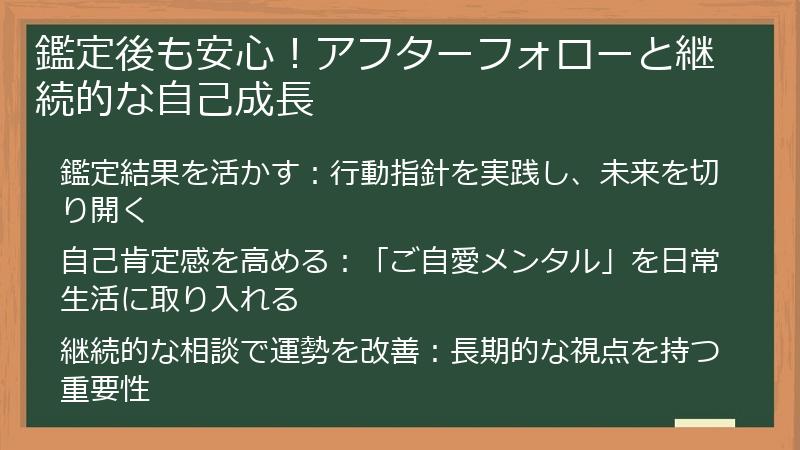 鑑定後も安心！アフターフォローと継続的な自己成長

鑑定結果を活かす：行動指針を実践し、未来を切り開く

自己肯定感を高める：「ご自愛メンタル」を日常生活に取り入れる

継続的な相談で運勢を改善：長期的な視点を持つ重要性